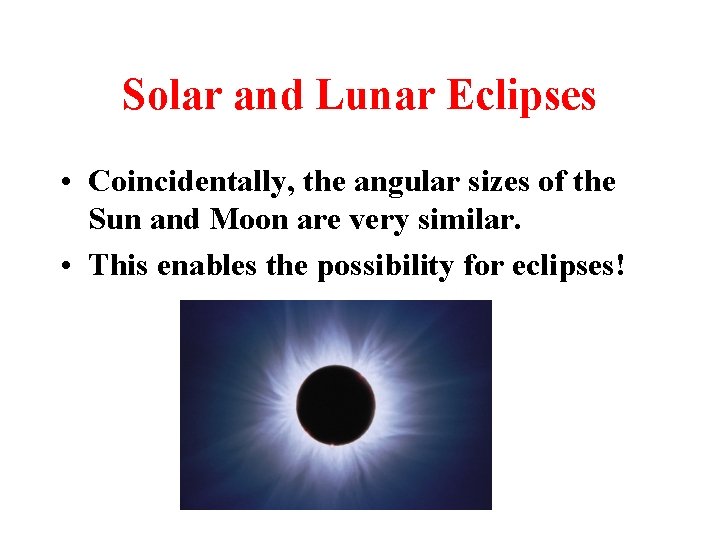 Solar and Lunar Eclipses

• Coincidentally, the angular sizes of the Sun and Moon are very similar.
• This enables the possibility for eclipses!